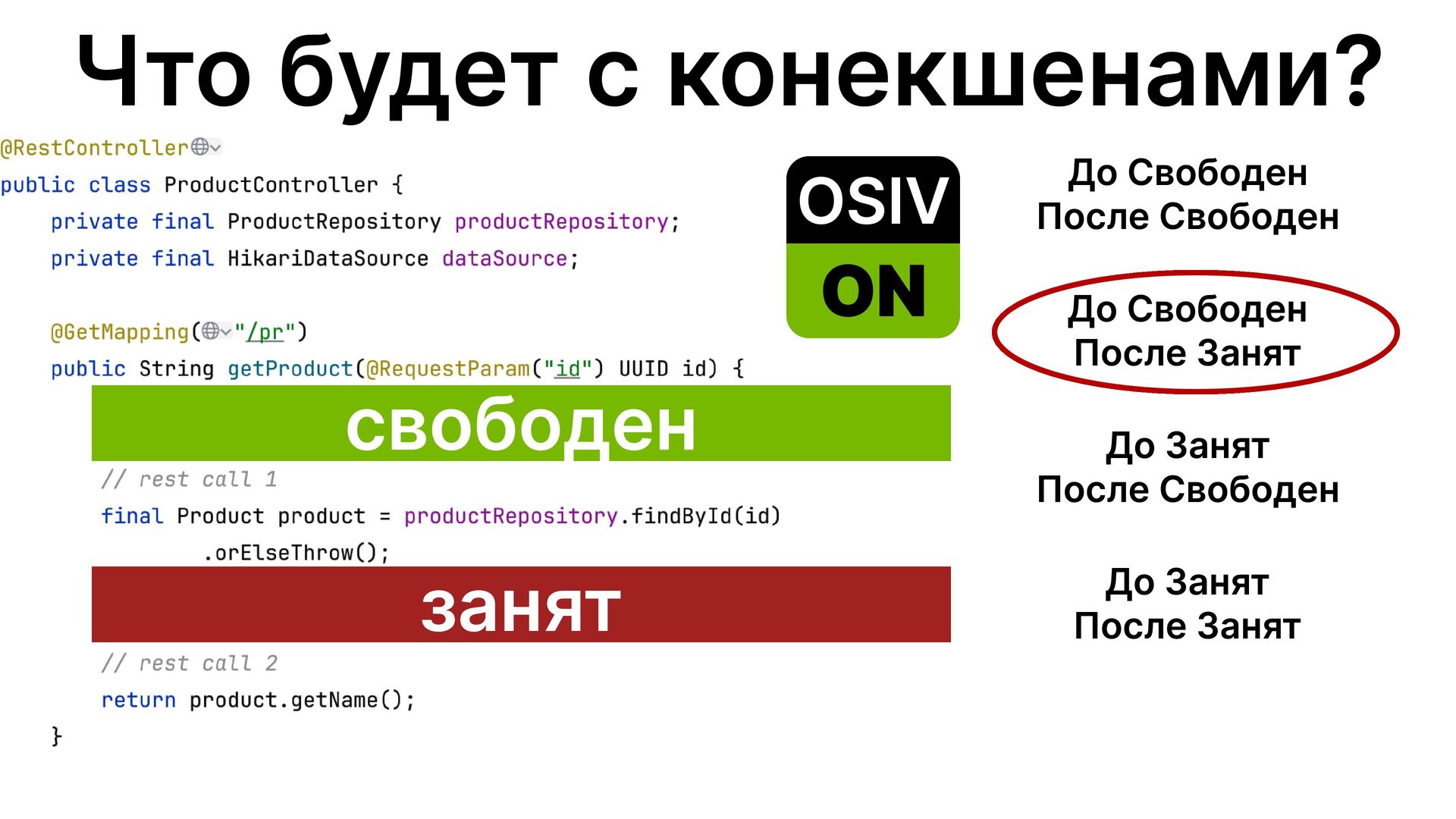 Что будет с конекшенами?

@RestController
public class ProductController {
    private final ProductRepository productRepository;
    private final HikariDataSource dataSource;

    @GetMapping("/pr")
    public String getProduct(@RequestParam("id") UUID id) {

свободен

        // rest call 1
        final Product product = productRepository.findById(id)
                .orElseThrow();

занят

        // rest call 2
        return product.getName();
    }

OSIV
ON

До Свободен
После Свободен

До Свободен
После Занят

До Занят
После Свободен

До Занят
После Занят